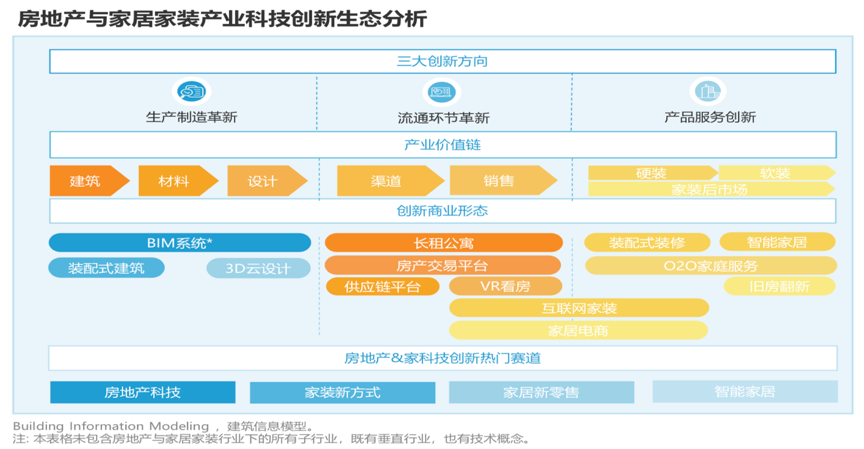 房地产与家居家装产业科技创新生态分析

三大创新方向

生产制造革新

流通环节革新

产品服务创新

产业价值链

建筑

材料

设计

渠道

销售

硬装

软装

家装后市场

创新商业形态

BIM系统*

装配式建筑

3D云设计

长租公寓

房产交易平台

供应链平台

VR看房

互联网家装

家居电商

装配式装修

智能家居

O2O家庭服务

旧房翻新

房地产&家科技创新热门赛道

房地产科技

家装新方式

家居新零售

智能家居

Building Information Modeling，建筑信息模型。
注：本表格未包含房地产与家居家装行业下的所有子行业，既有垂直行业，也有技术概念。